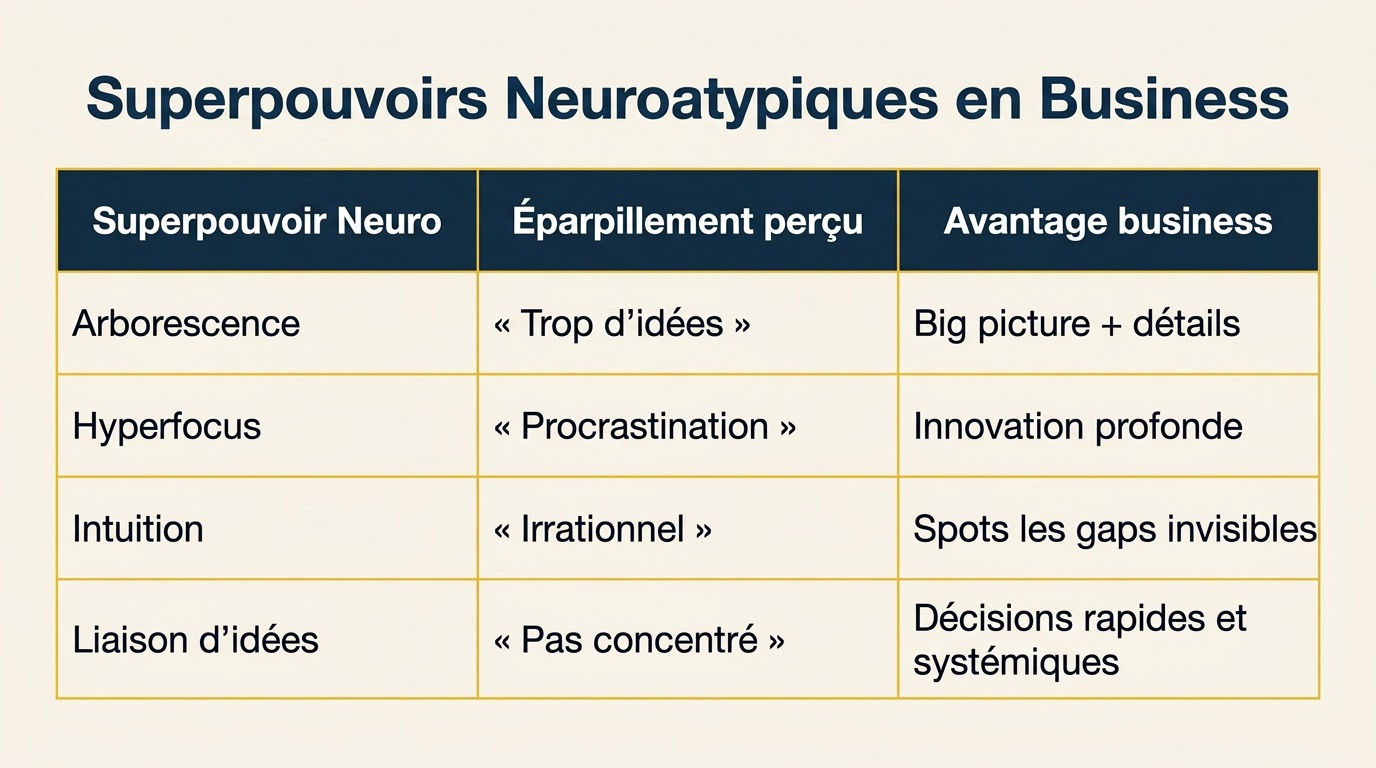 Superpouvoirs Neuroatypiques en Business

| Superpouvoir Neuro | Éparpillement perçu | Avantage business |
|---|---|---|
| Arborescence | « Trop d’idées » | Big picture + détails |
| Hyperfocus | « Procrastination » | Innovation profonde |
| Intuition | « Irrationnel » | Spots les gaps invisibles |
| Liaison d’idées | « Pas concentré » | Décisions rapides et systémiques |